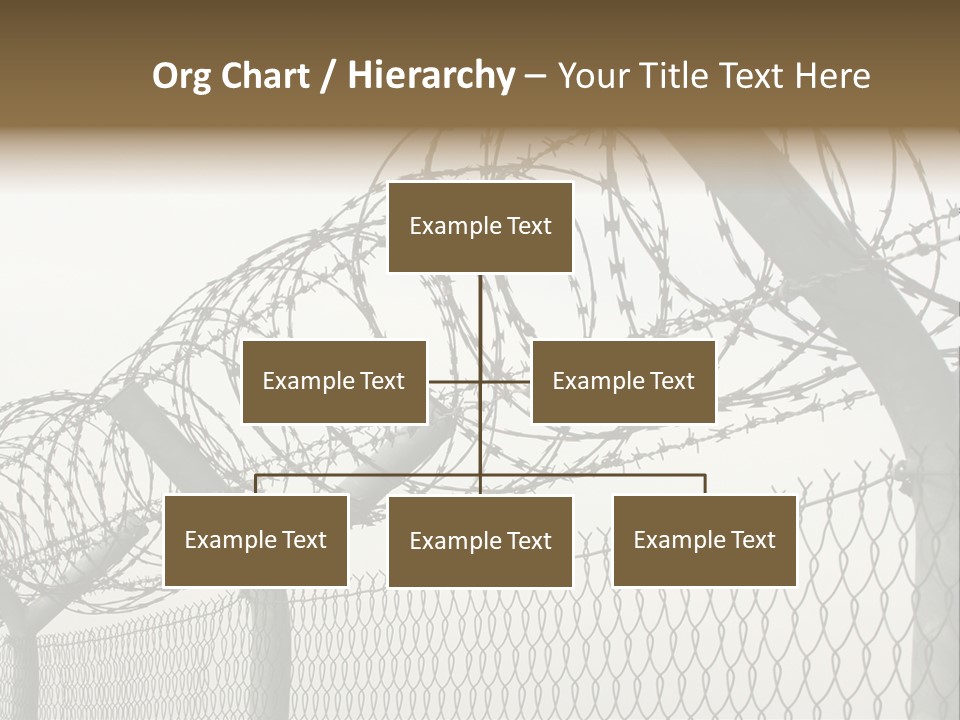 Org Chart / Hierarchy – Your Title Text Here

Example Text

Example Text

Example Text

Example Text

Example Text

Example Text